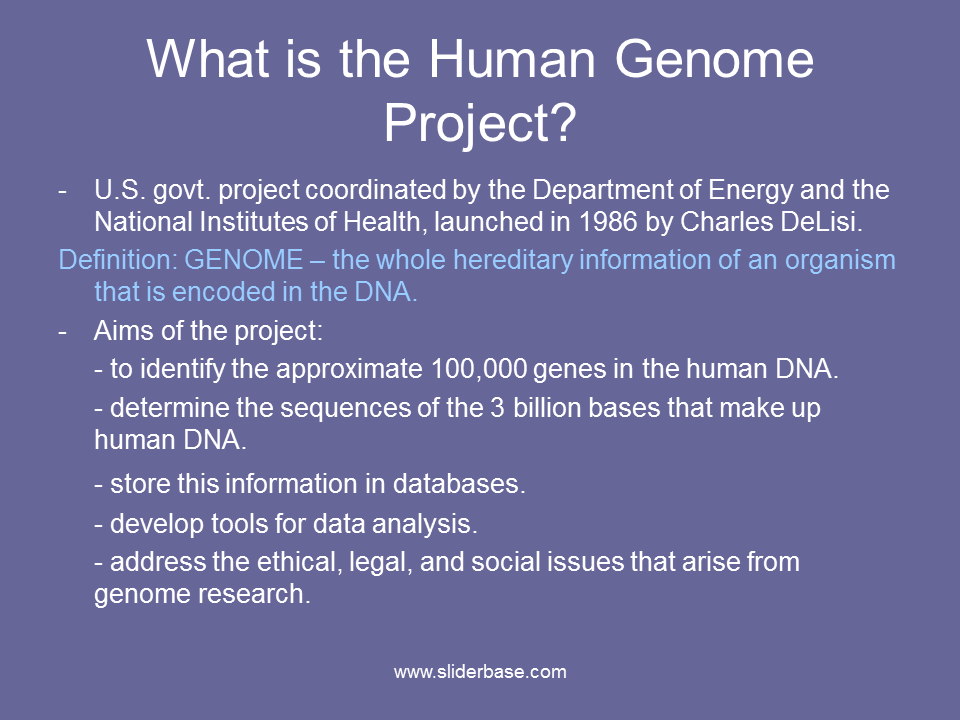 What is the Human Genome Project?

- U.S. govt. project coordinated by the Department of Energy and the National Institutes of Health, launched in 1986 by Charles DeLisi.

Definition: GENOME – the whole hereditary information of an organism that is encoded in the DNA.

- Aims of the project:

- to identify the approximate 100,000 genes in the human DNA.

- determine the sequences of the 3 billion bases that make up human DNA.

- store this information in databases.

- develop tools for data analysis.

- address the ethical, legal, and social issues that arise from genome research.

www.sliderbase.com